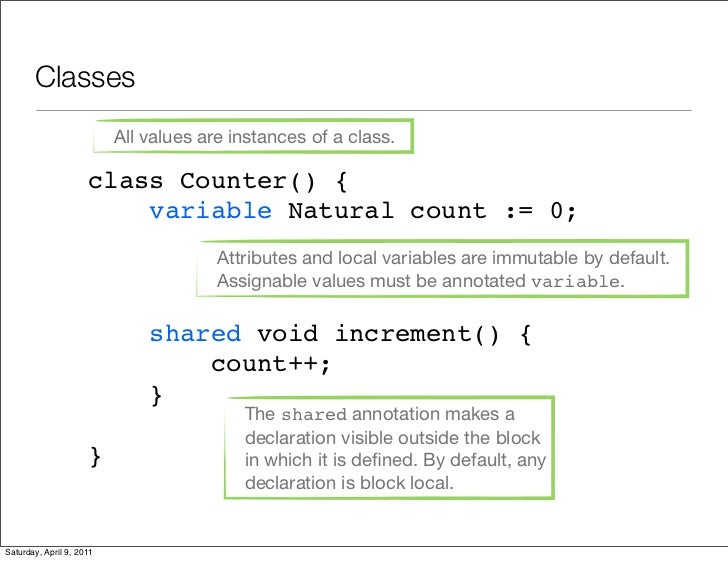 Classes

All values are instances of a class.

class Counter() {
    variable Natural count := 0;

Attributes and local variables are immutable by default. Assignable values must be annotated variable.

    shared void increment() {
        count++;
    }

The shared annotation makes a declaration visible outside the block in which it is defined. By default, any declaration is block local.

}

Saturday, April 9, 2011